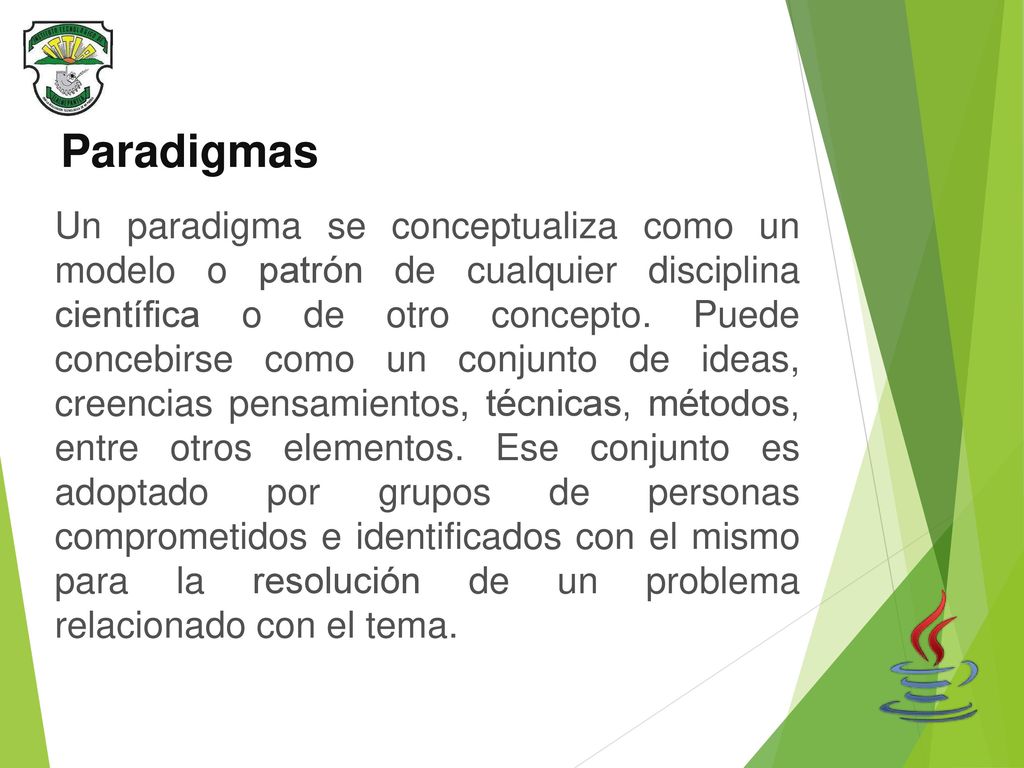 Paradigmas

Un paradigma se conceptualiza como un modelo o patrón de cualquier disciplina científica o de otro concepto. Puede concebirse como un conjunto de ideas, creencias pensamientos, técnicas, métodos, entre otros elementos. Ese conjunto es adoptado por grupos de personas comprometidos e identificados con el mismo para la resolución de un problema relacionado con el tema.